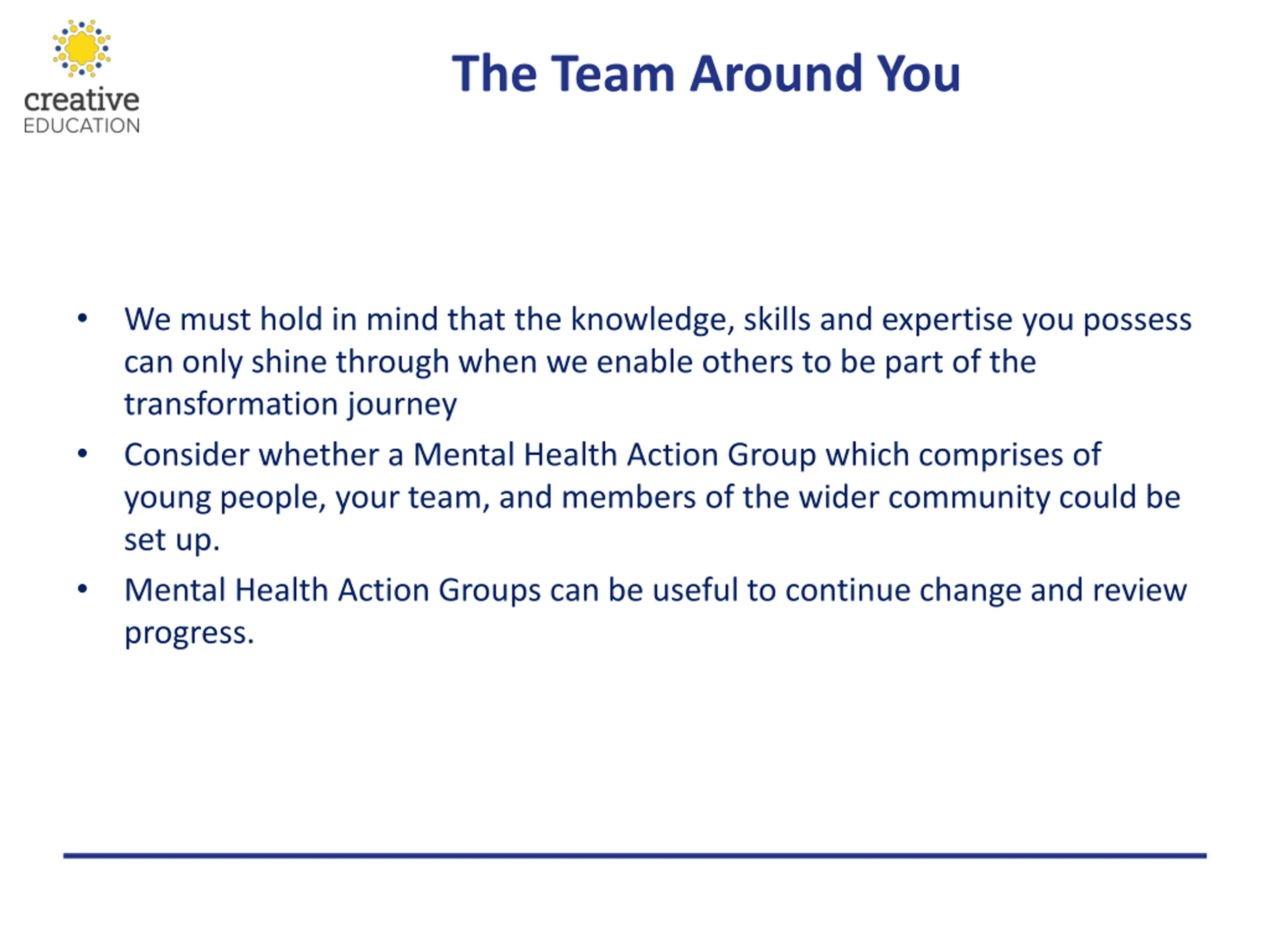 creative
EDUCATION

The Team Around You

• We must hold in mind that the knowledge, skills and expertise you possess can only shine through when we enable others to be part of the transformation journey

• Consider whether a Mental Health Action Group which comprises of young people, your team, and members of the wider community could be set up.

• Mental Health Action Groups can be useful to continue change and review progress.